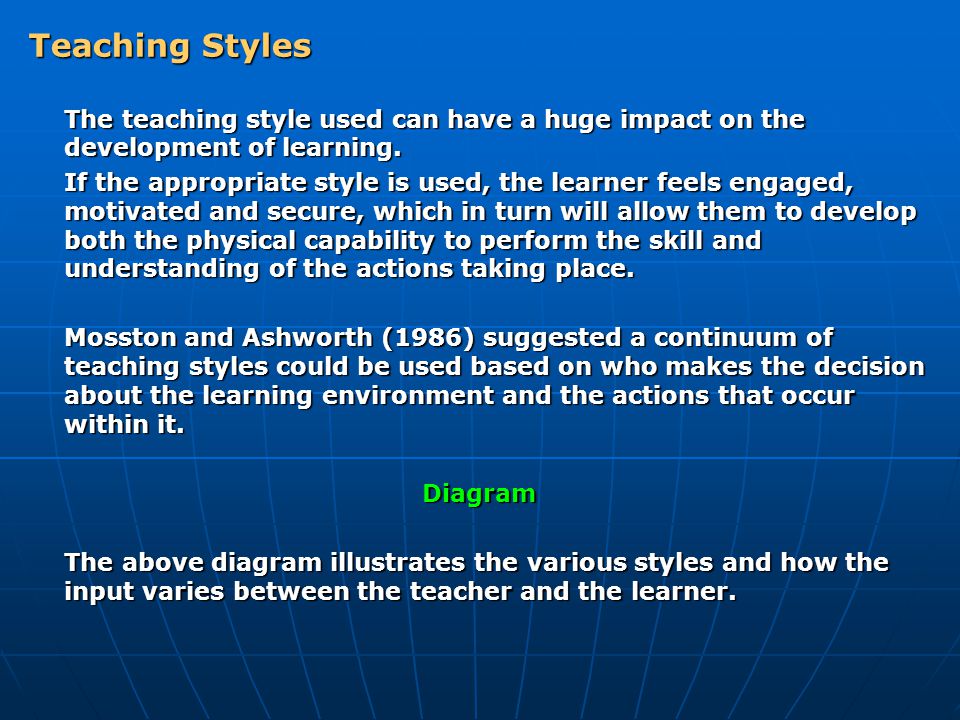 Teaching Styles

The teaching style used can have a huge impact on the development of learning.

If the appropriate style is used, the learner feels engaged, motivated and secure, which in turn will allow them to develop both the physical capability to perform the skill and understanding of the actions taking place.

Mosston and Ashworth (1986) suggested a continuum of teaching styles could be used based on who makes the decision about the learning environment and the actions that occur within it.

Diagram

The above diagram illustrates the various styles and how the input varies between the teacher and the learner.